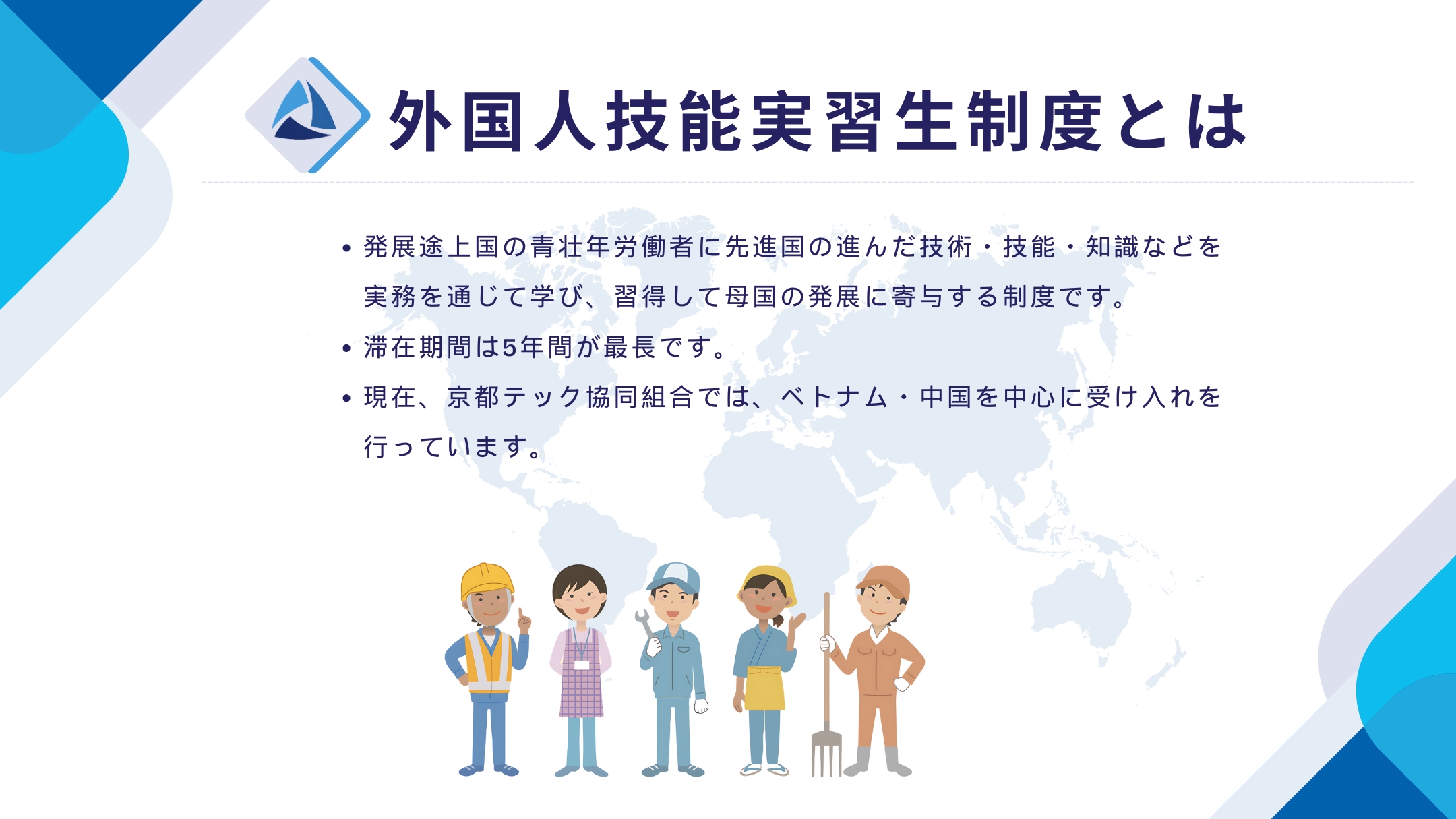 外国人技能実習生制度とは

• 発展途上国の青壮年労働者に先進国の進んだ技術・技能・知識などを実務を通じて学び、習得して母国の発展に寄与する制度です。

• 滞在期間は5年間が最長です。

• 現在、京都テック協同組合では、ベトナム・中国を中心に受け入れを行っています。